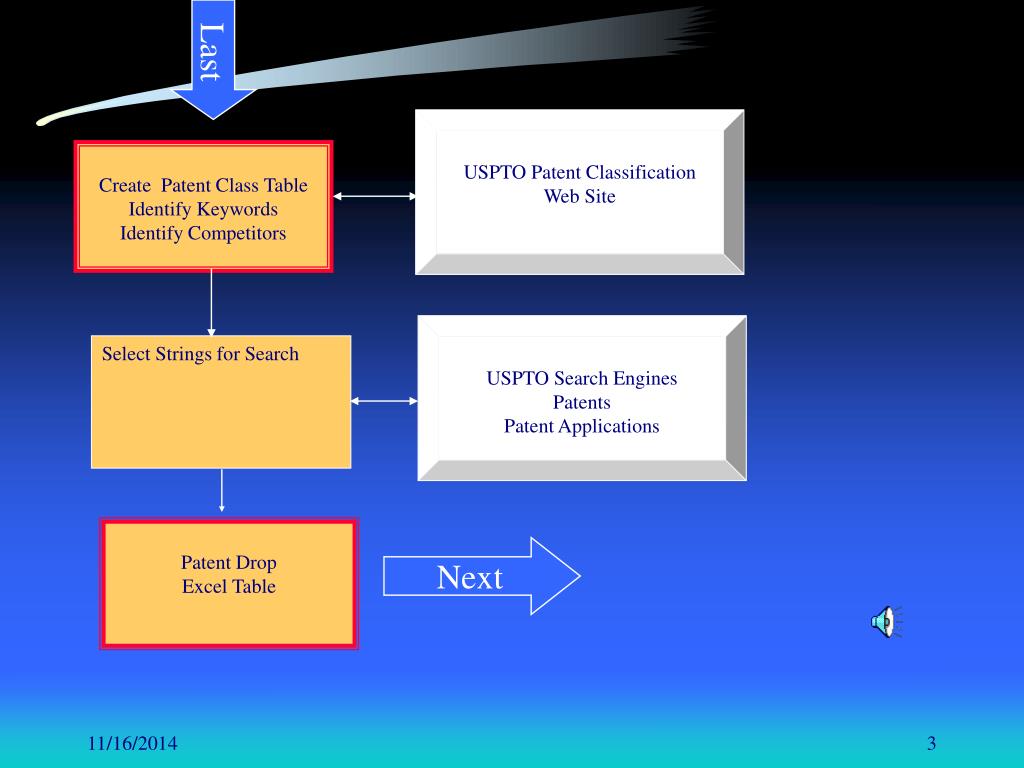 Last

Create Patent Class Table
Identify Keywords
Identify Competitors

USPTO Patent Classification
Web Site

Select Strings for Search

USPTO Search Engines
Patents
Patent Applications

Patent Drop
Excel Table

Next

11/16/2014

3